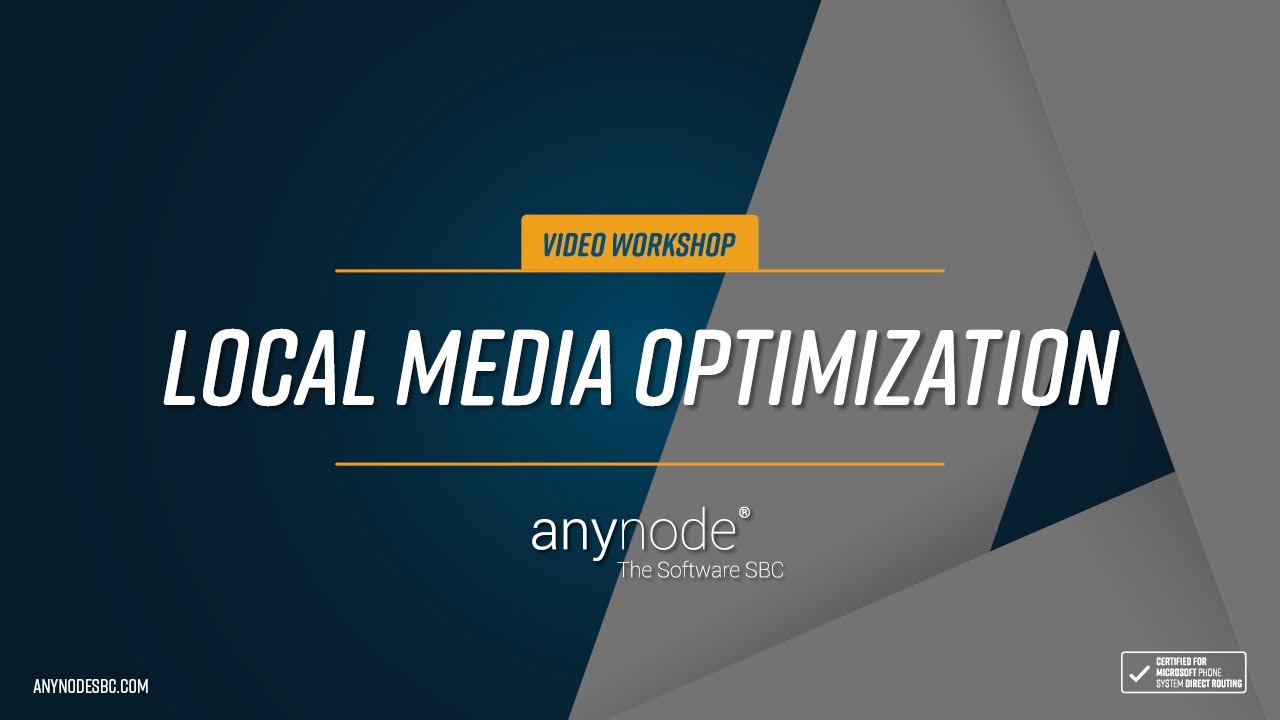 VIDEO WORKSHOP

LOCAL MEDIA OPTIMIZATION

anynode®
The Software SBC

ANYNODESBC.COM

CERTIFIED FOR MICROSOFT PHONE SYSTEM DIRECT ROUTING